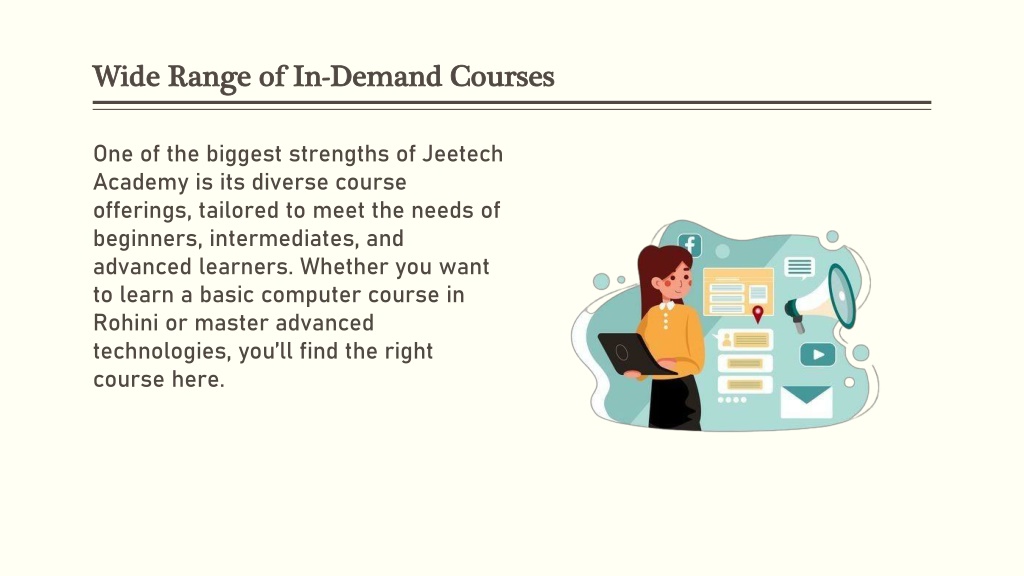 Wide Range of In-Demand Courses

One of the biggest strengths of Jeetech Academy is its diverse course offerings, tailored to meet the needs of beginners, intermediates, and advanced learners. Whether you want to learn a basic computer course in Rohini or master advanced technologies, you'll find the right course here.